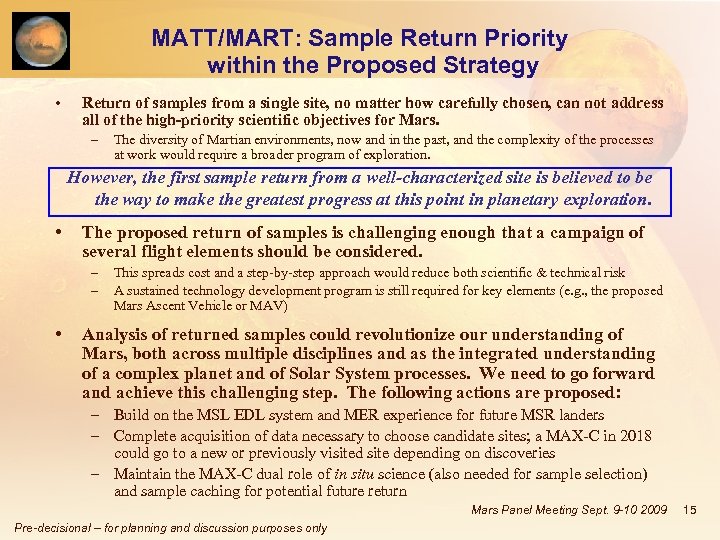 MATT/MART: Sample Return Priority within the Proposed Strategy

• Return of samples from a single site, no matter how carefully chosen, can not address all of the high-priority scientific objectives for Mars.

– The diversity of Martian environments, now and in the past, and the complexity of the processes at work would require a broader program of exploration.

However, the first sample return from a well-characterized site is believed to be the way to make the greatest progress at this point in planetary exploration.

• The proposed return of samples is challenging enough that a campaign of several flight elements should be considered.

– This spreads cost and a step-by-step approach would reduce both scientific & technical risk

– A sustained technology development program is still required for key elements (e.g., the proposed Mars Ascent Vehicle or MAV)

• Analysis of returned samples could revolutionize our understanding of Mars, both across multiple disciplines and as the integrated understanding of a complex planet and of Solar System processes. We need to go forward and achieve this challenging step. The following actions are proposed:

– Build on the MSL EDL system and MER experience for future MSR landers

– Complete acquisition of data necessary to choose candidate sites; a MAX-C in 2018 could go to a new or previously visited site depending on discoveries

– Maintain the MAX-C dual role of in situ science (also needed for sample selection) and sample caching for potential future return

Mars Panel Meeting Sept. 9-10 2009 15

Pre-decisional – for planning and discussion purposes only